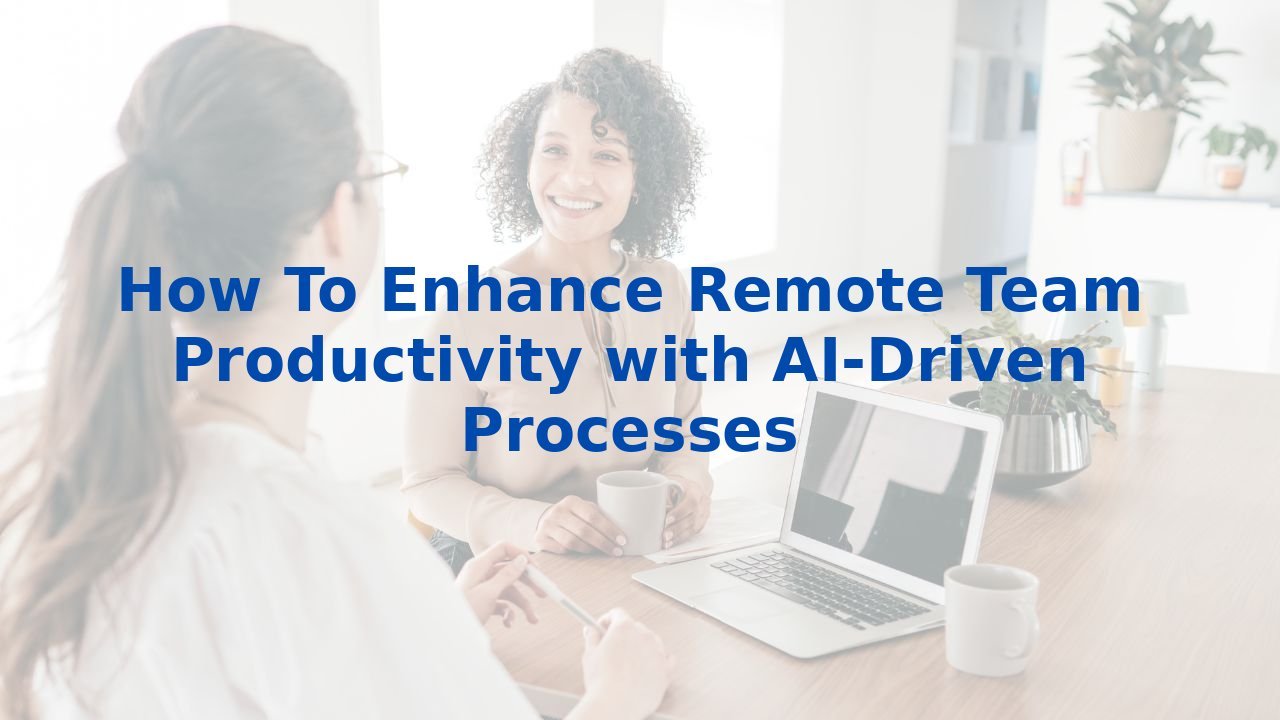 How To Enhance Remote Team Productivity with AI-Driven Processes